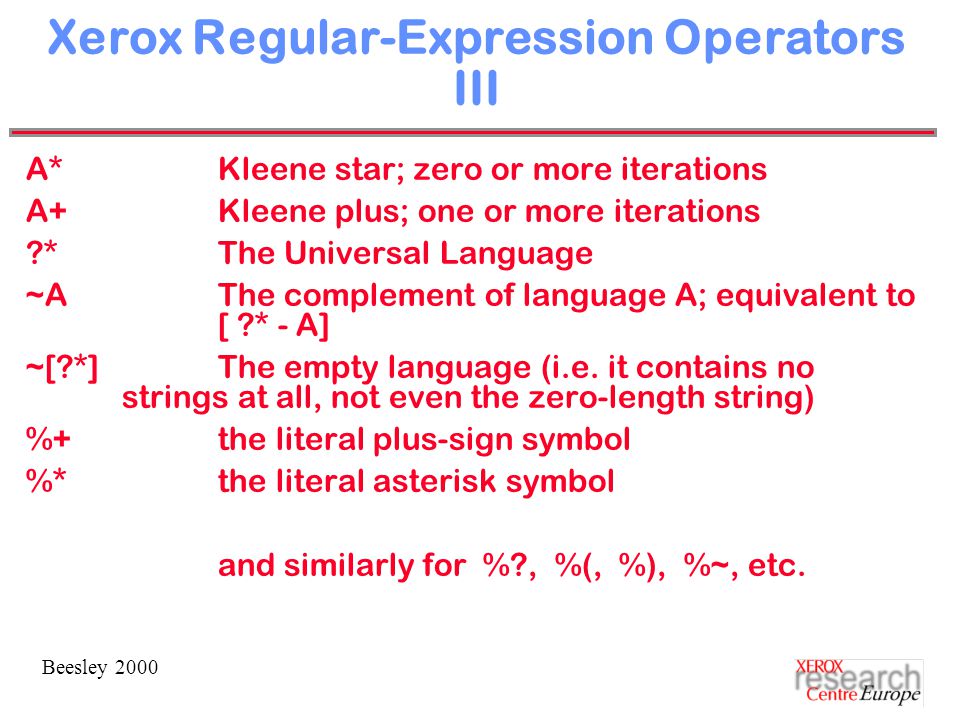 Xerox Regular-Expression Operators III

A* Kleene star; zero or more iterations

A+ Kleene plus; one or more iterations

?* The Universal Language

~A The complement of language A; equivalent to [ ?* - A]

~[?*] The empty language (i.e. it contains no strings at all, not even the zero-length string)

%+ the literal plus-sign symbol

%* the literal asterisk symbol

and similarly for %?, %(, %), %~, etc.

Beesley 2000

XEROX research Centre Europe